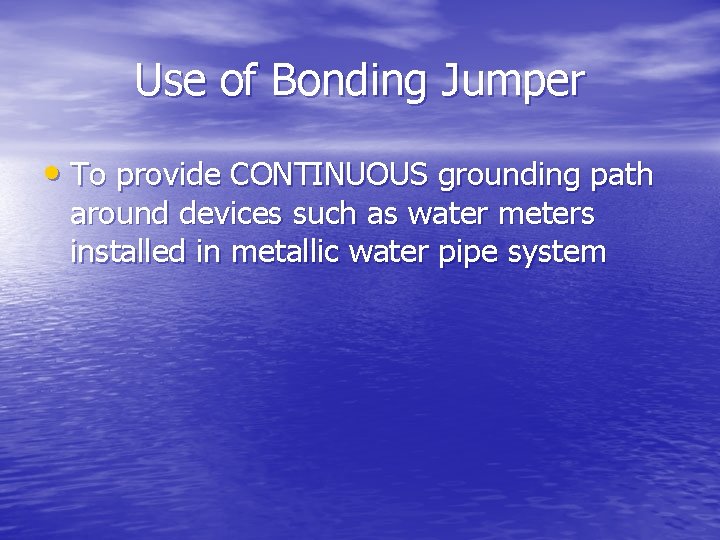 Use of Bonding Jumper

• To provide CONTINUOUS grounding path around devices such as water meters installed in metallic water pipe system